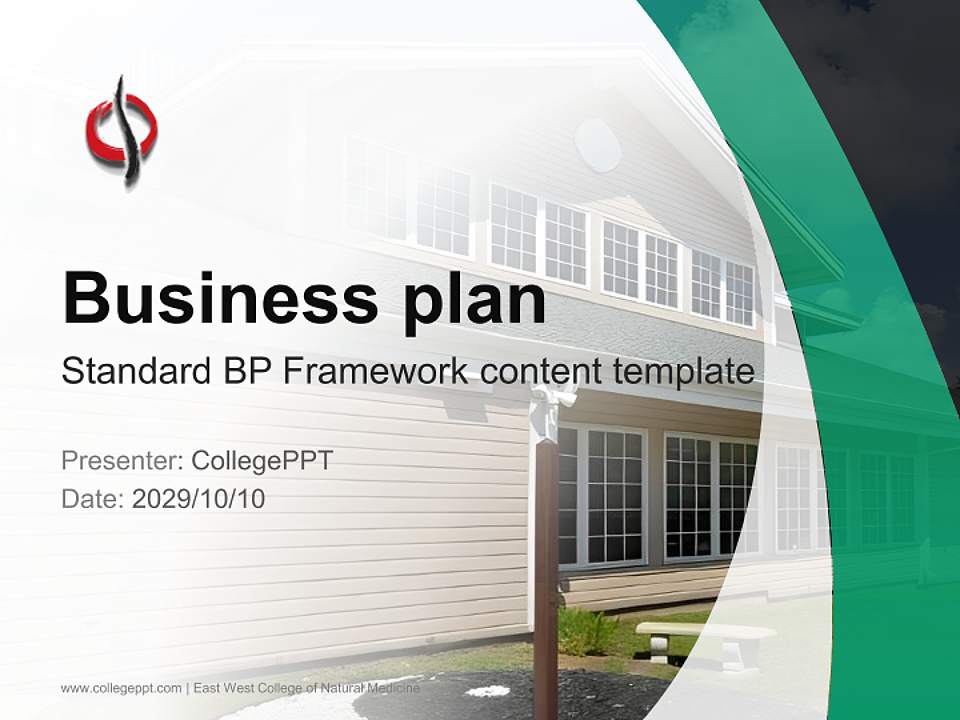 Business plan

Standard BP Framework content template

Presenter: CollegePPT
Date: 2029/10/10

www.collegeppt.com | East West College of Natural Medicine